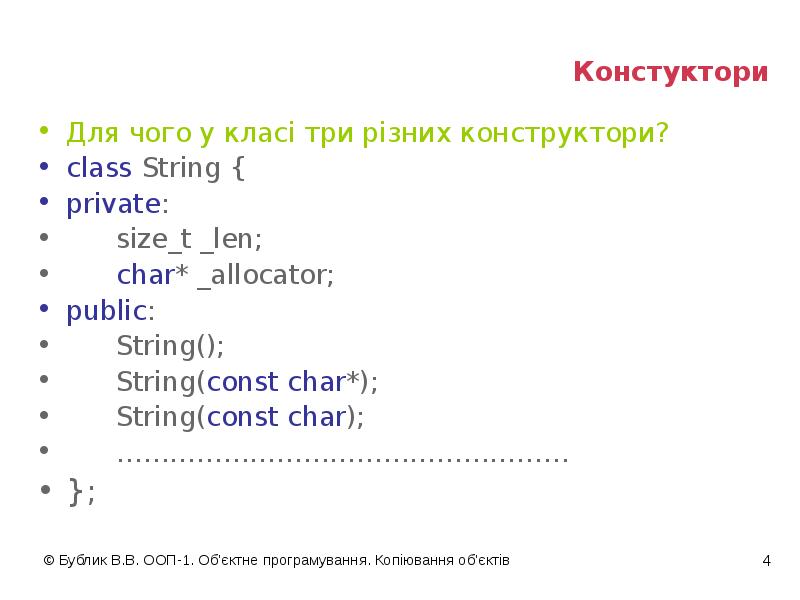 Констуктори

• Для чого у класі три різних конструктори?
• class String {
• private:
• size_t _len;
• char* _allocator;
• public:
• String();
• String(const char*);
• String(const char);
• ………………………………………………
• };

© Бублик В.В. ООП-1. Об'єктне програмування. Копіювання об'єктів

4